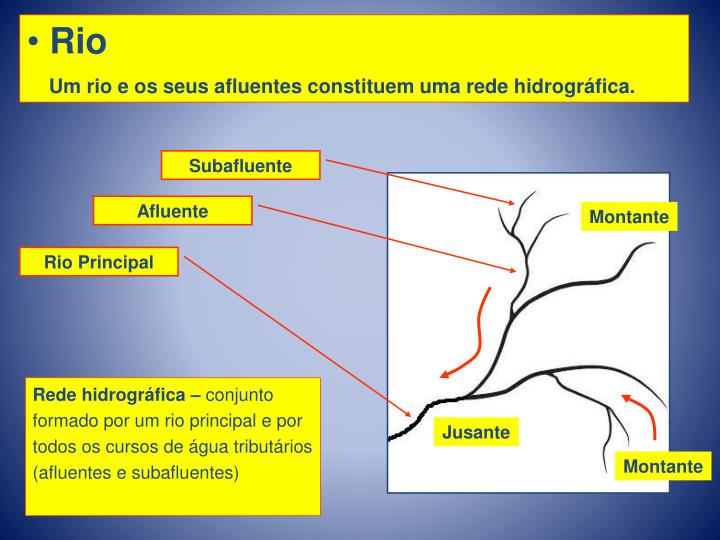 • Rio

Um rio e os seus afluentes constituem uma rede hidrográfica.

Subafluente

Afluente

Rio Principal

Montante

Jusante

Montante

Rede hidrográfica – conjunto formado por um rio principal e por todos os cursos de água tributários (afluentes e subafluentes)